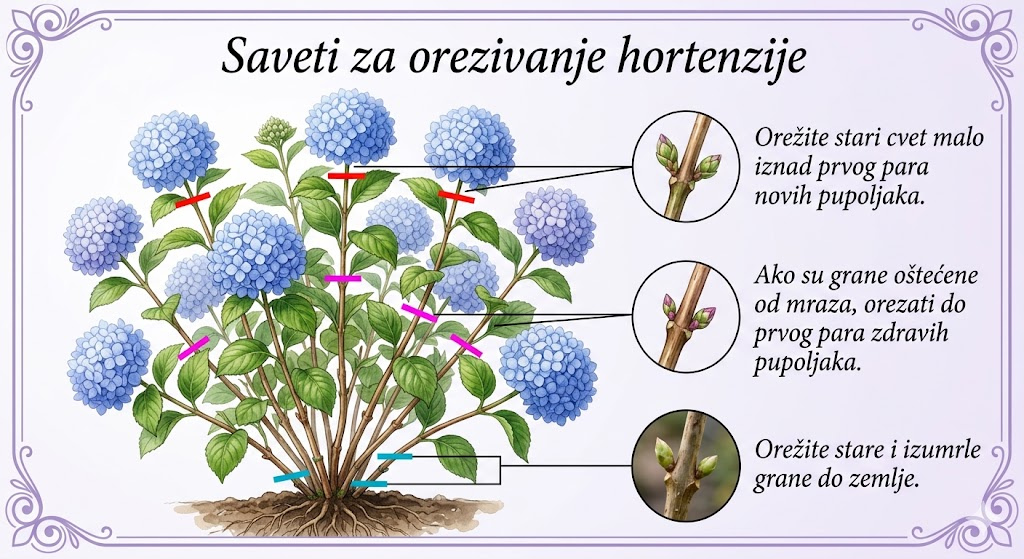 Saveti za orezivanje hortenzije

Orežite stari cvet malo iznad prvog para novih pupoljaka.

Ako su grane oštećene od mraza, orezati do prvog para zdravih pupoljaka.

Orežite stare i izumrle grane do zemlje.